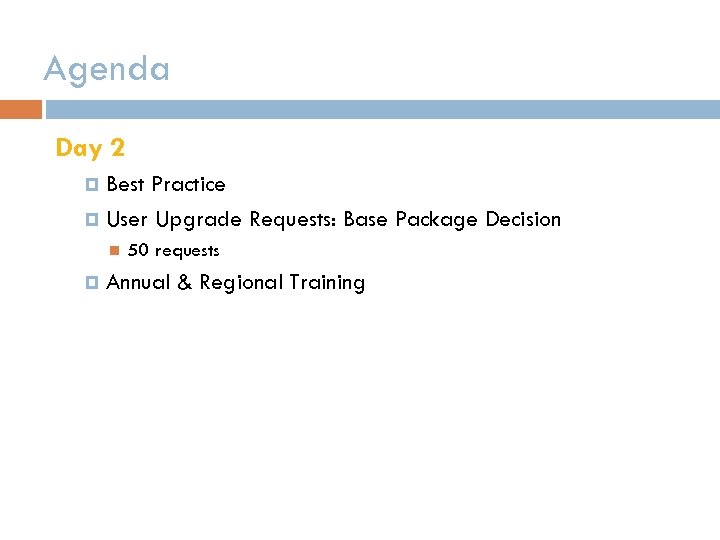 Agenda

Day 2

Best Practice

User Upgrade Requests: Base Package Decision

50 requests

Annual & Regional Training